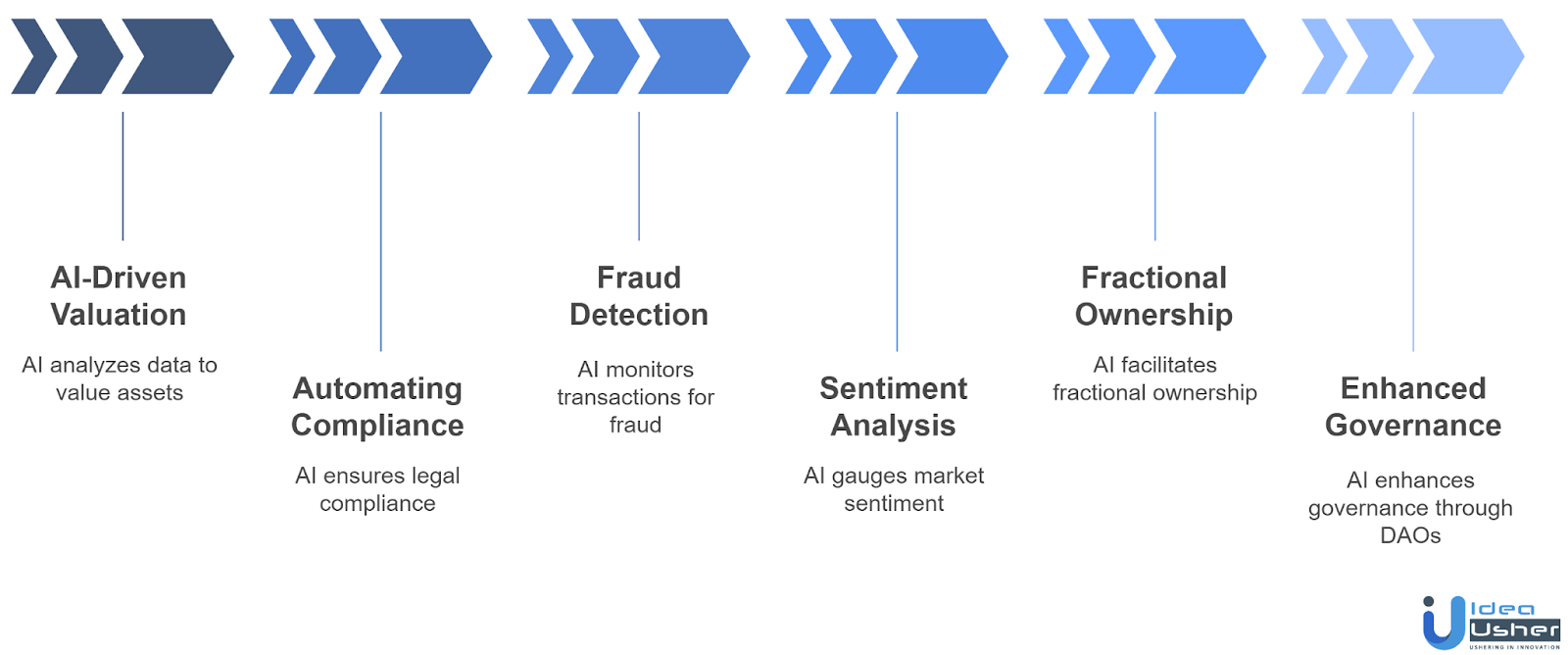 AI-Driven Valuation

AI analyzes data to value assets

Automating Compliance

AI ensures legal compliance

Fraud Detection

AI monitors transactions for fraud

Sentiment Analysis

AI gauges market sentiment

Fractional Ownership

AI facilitates fractional ownership

Enhanced Governance

AI enhances governance through DAOs

Idea Usher
USHERING IN INNOVATION